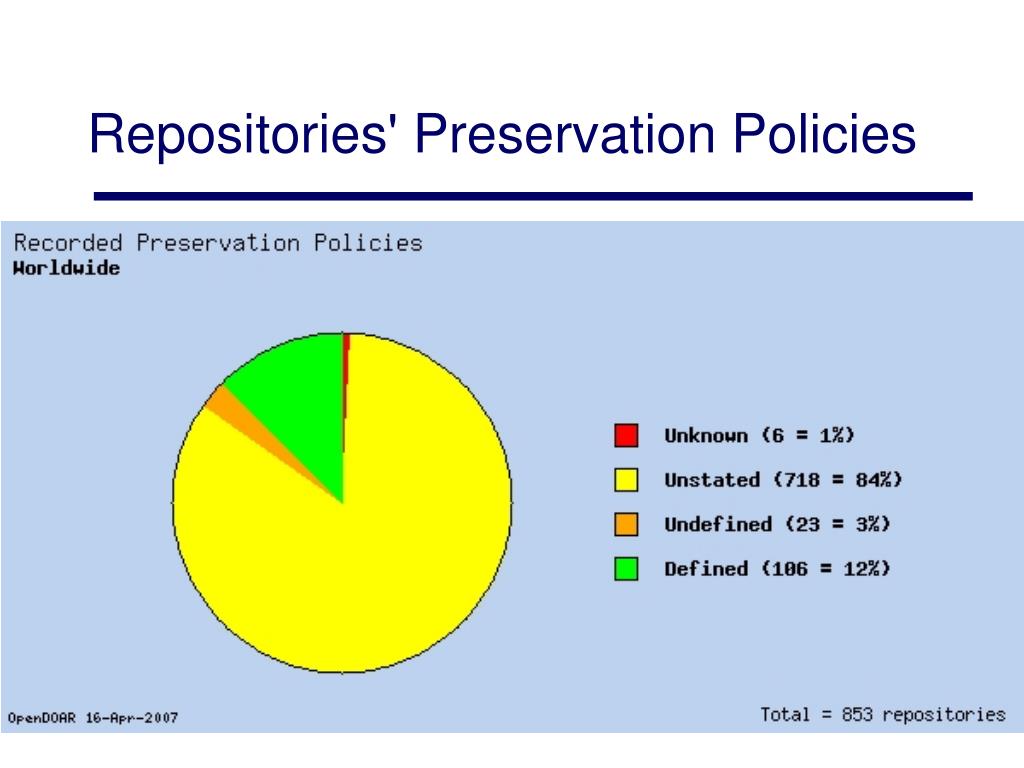 Repositories' Preservation Policies

Recorded Preservation Policies
Worldwide

Unknown (6 = 1%)
Unstated (718 = 84%)
Undefined (23 = 3%)
Defined (106 = 12%)

OpenDOAR 16-Apr-2007

Total = 853 repositories